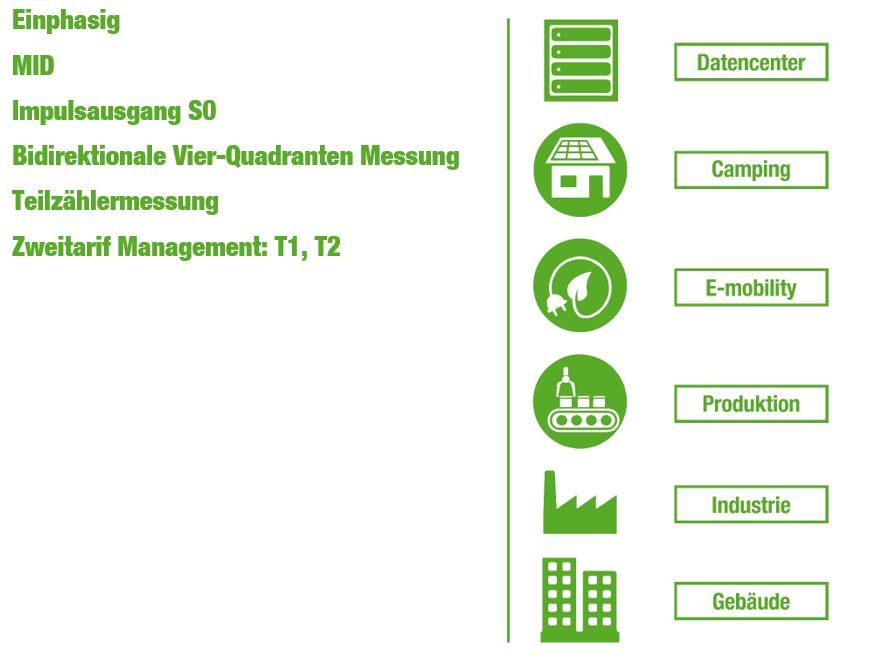 Einphasig

MID

Impulsausgang S0

Bidirektionale Vier-Quadranten Messung

Teilzählermessung

Zweitarif Management: T1, T2

Datencenter

Camping

E-mobility

Produktion

Industrie

Gebäude